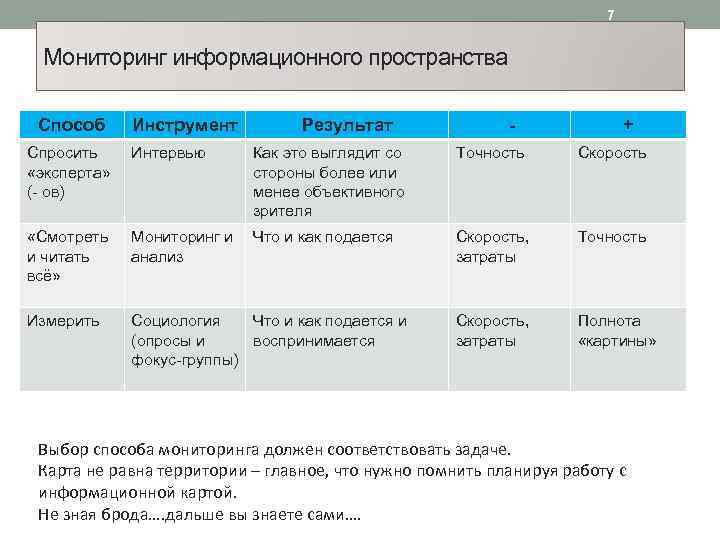 7

Мониторинг информационного пространства

| Способ | Инструмент | Результат | - | + |
|---|---|---|---|---|
| Спросить «эксперта» (- ов) | Интервью | Как это выглядит со стороны более или менее объективного зрителя | Точность | Скорость |
| «Смотреть и читать всё» | Мониторинг и анализ | Что и как подается | Скорость, затраты | Точность |
| Измерить | Социология (опросы и фокус-группы) | Что и как подается и воспринимается | Скорость, затраты | Полнота «картины» |

Выбор способа мониторинга должен соответствовать задаче.
Карта не равна территории – главное, что нужно помнить планируя работу с информационной картой.
Не зная брода….дальше вы знаете сами….